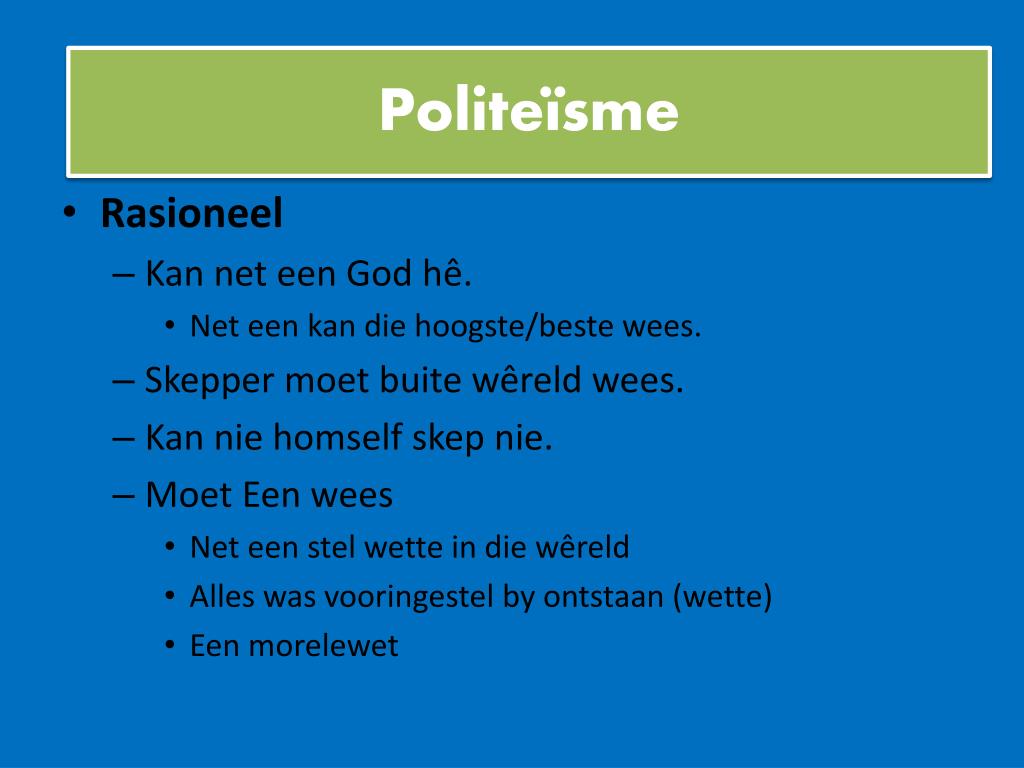 Politeïsme

• Rasioneel
– Kan net een God hê.
• Net een kan die hoogste/beste wees.
– Skepper moet buite wêreld wees.
– Kan nie homself skep nie.
– Moet Een wees
• Net een stel wette in die wêreld
• Alles was vooringestel by ontstaan (wette)
• Een morelewet